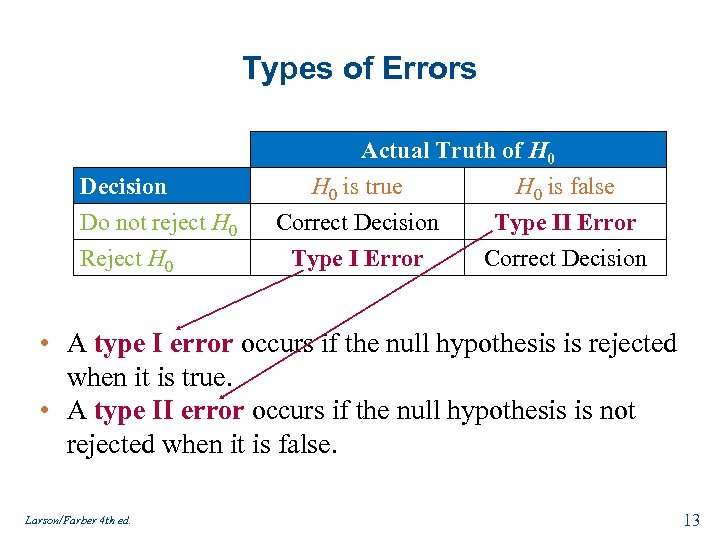 Types of Errors

|  | Actual Truth of $H_0$ |  |
|---|---|---|
| Decision | $H_0$ is true | $H_0$ is false |
| Do not reject $H_0$ | Correct Decision | Type II Error |
| Reject $H_0$ | Type I Error | Correct Decision |

• A type I error occurs if the null hypothesis is rejected when it is true.

• A type II error occurs if the null hypothesis is not rejected when it is false.

Larson/Farber 4th ed.

13